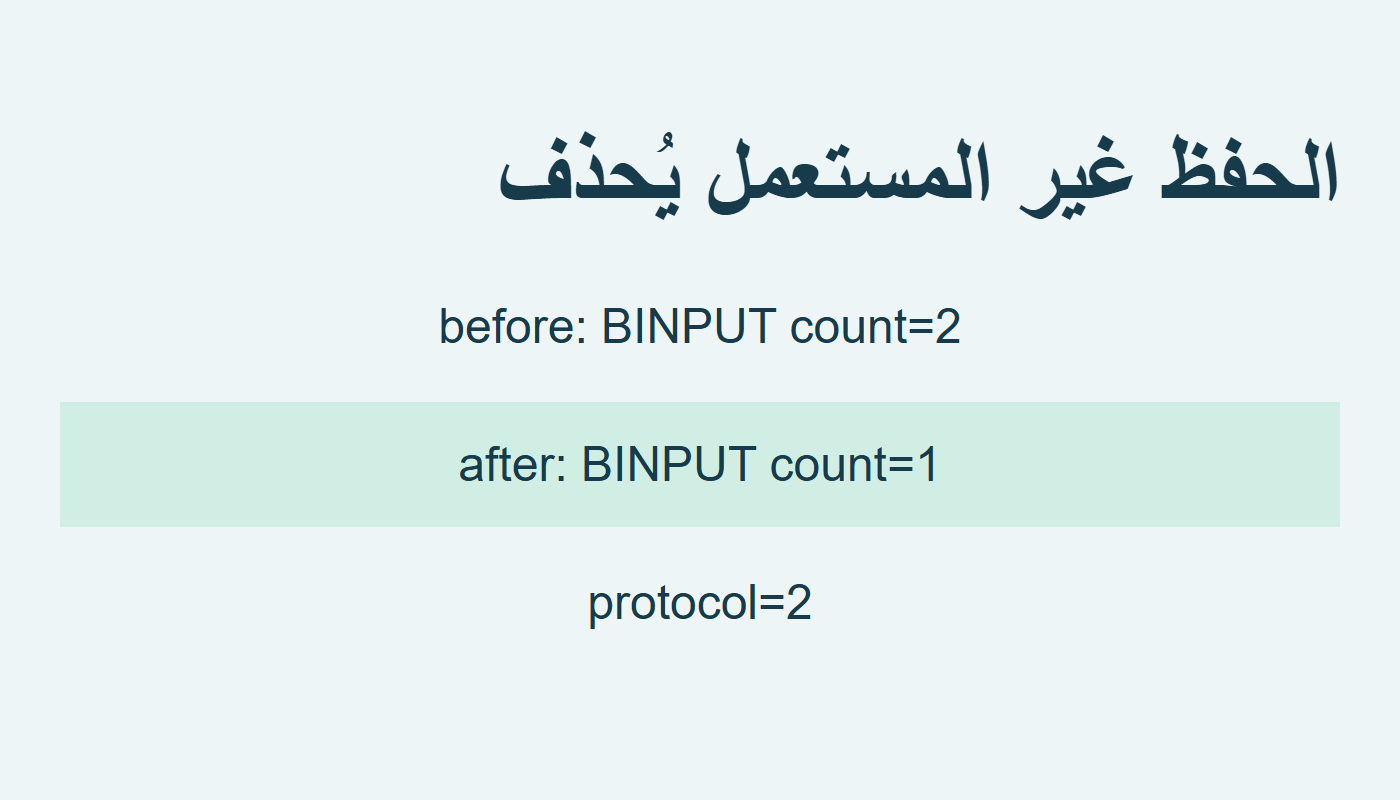 الحفظ غير المستعمل يُحذف

before: BINPUT count=2

after: BINPUT count=1

protocol=2